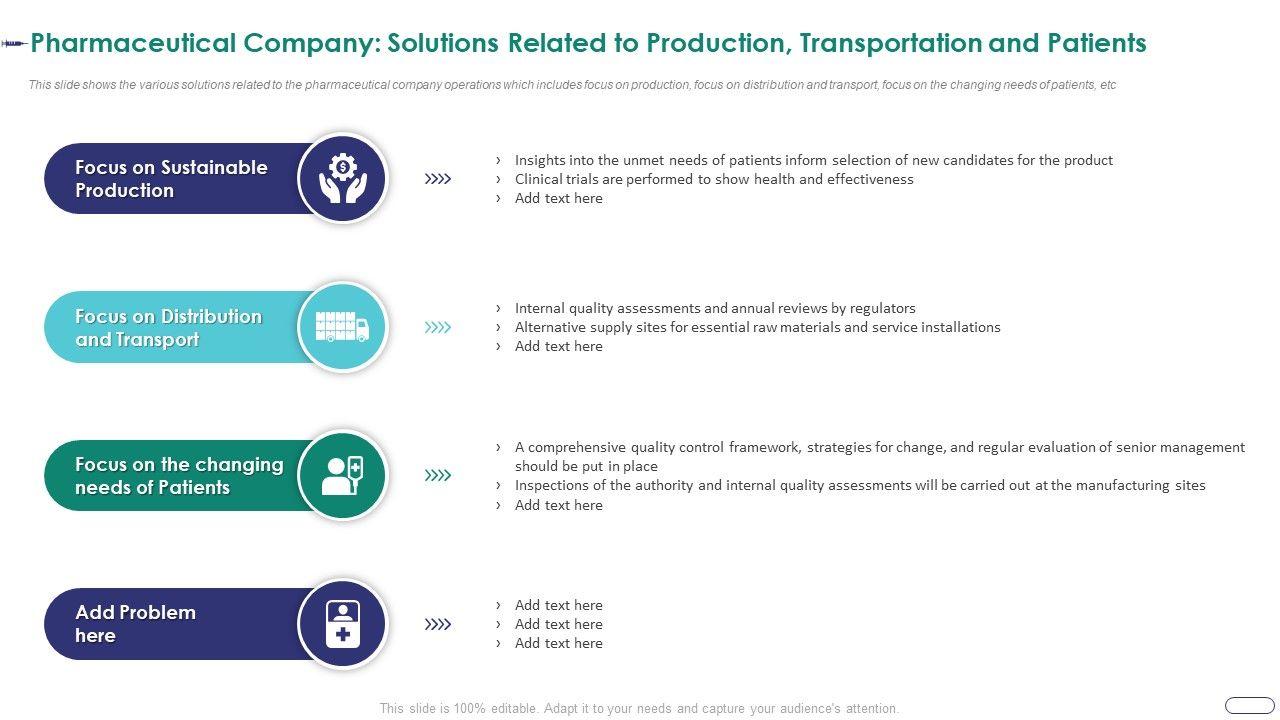 Pharmaceutical Company: Solutions Related to Production, Transportation and Patients

This slide shows the various solutions related to the pharmaceutical company operations which includes focus on production, focus on distribution and transport, focus on the changing needs of patients, etc

Focus on Sustainable Production

› Insights into the unmet needs of patients inform selection of new candidates for the product
› Clinical trials are performed to show health and effectiveness
› Add text here

Focus on Distribution and Transport

› Internal quality assessments and annual reviews by regulators
› Alternative supply sites for essential raw materials and service installations
› Add text here

Focus on the changing needs of Patients

› A comprehensive quality control framework, strategies for change, and regular evaluation of senior management should be put in place
› Inspections of the authority and internal quality assessments will be carried out at the manufacturing sites
› Add text here

Add Problem here

› Add text here
› Add text here
› Add text here

This slide is 100% editable. Adapt it to your needs and capture your audience's attention.